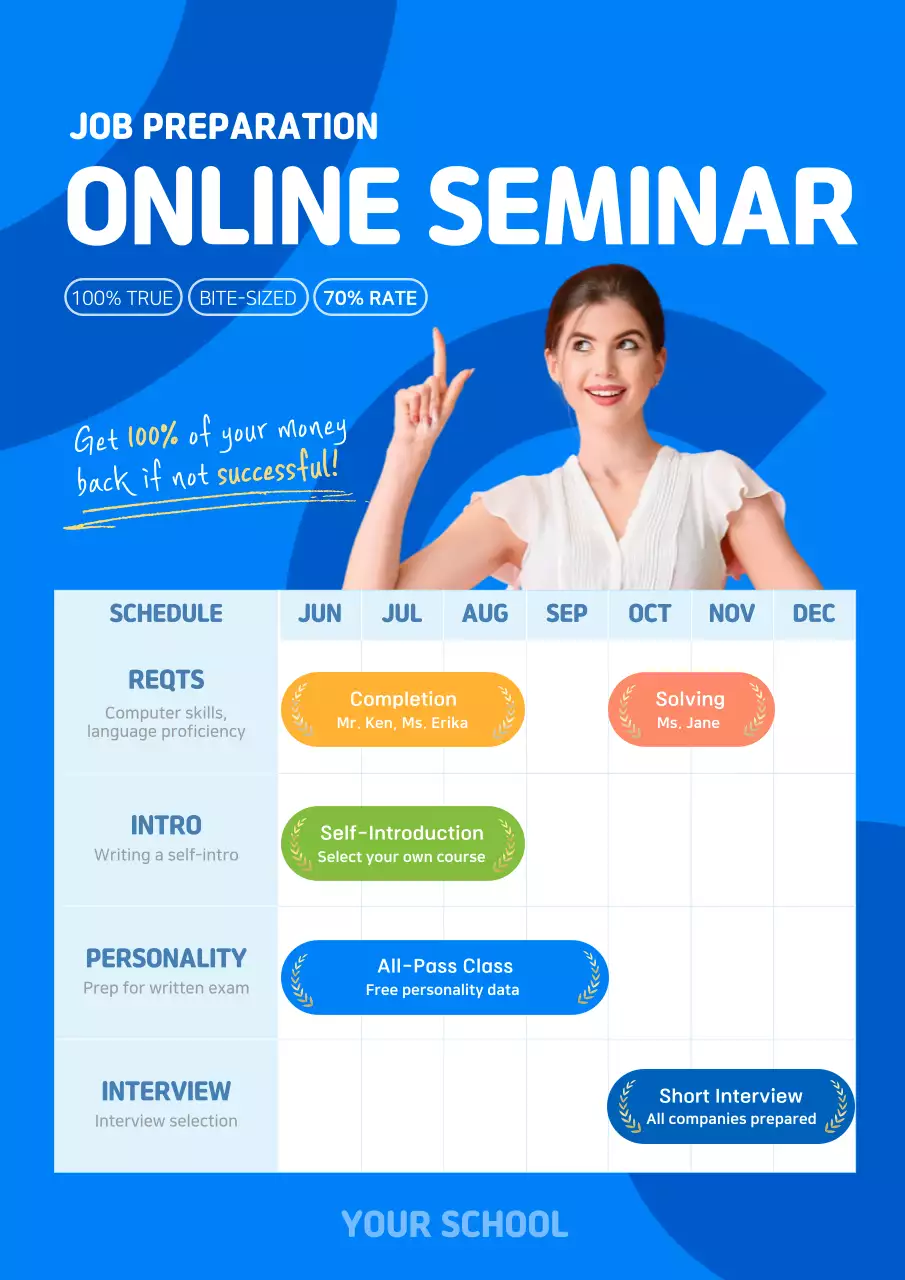 JOB PREPARATION
ONLINE SEMINAR

100% TRUE BITE-SIZED 70% RATE

Get 100% of your money back if not successful!

| SCHEDULE | JUN | JUL | AUG | SEP | OCT | NOV | DEC |
|---|---|---|---|---|---|---|---|
| REQTS Computer skills, language proficiency | Completion Mr. Ken, Ms. Erika | | | | Solving Ms. Jane | | |
| INTRO Writing a self-intro | Self-Introduction Select your own course | | | | | | |
| PERSONALITY Prep for written exam | All-Pass Class Free personality data | | | | | | |
| INTERVIEW Interview selection | | | | | Short Interview All companies prepared | | |

YOUR SCHOOL